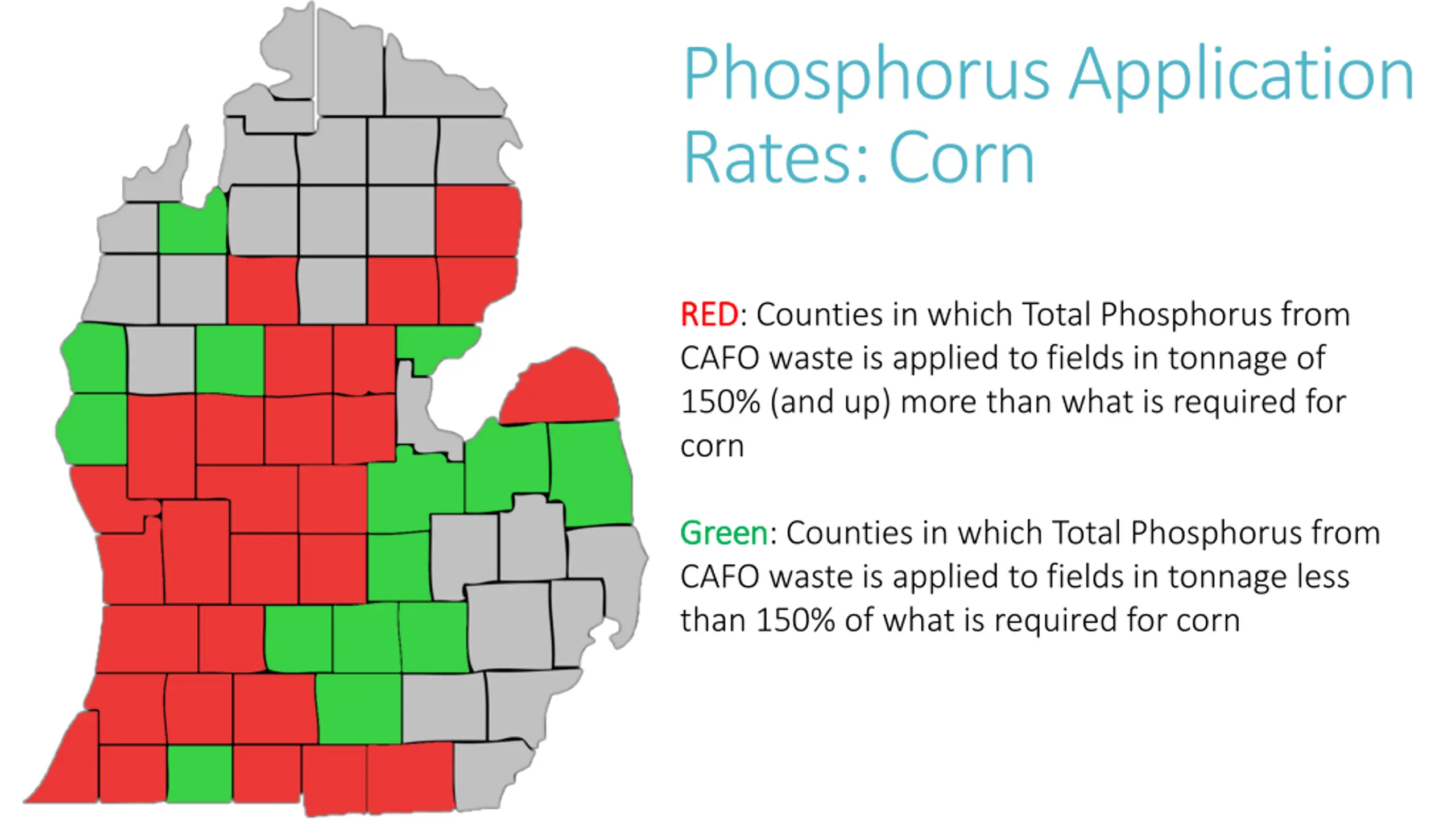 Phosphorus Application Rates: Corn

RED: Counties in which Total Phosphorus from CAFO waste is applied to fields in tonnage of 150% (and up) more than what is required for corn

Green: Counties in which Total Phosphorus from CAFO waste is applied to fields in tonnage less than 150% of what is required for corn